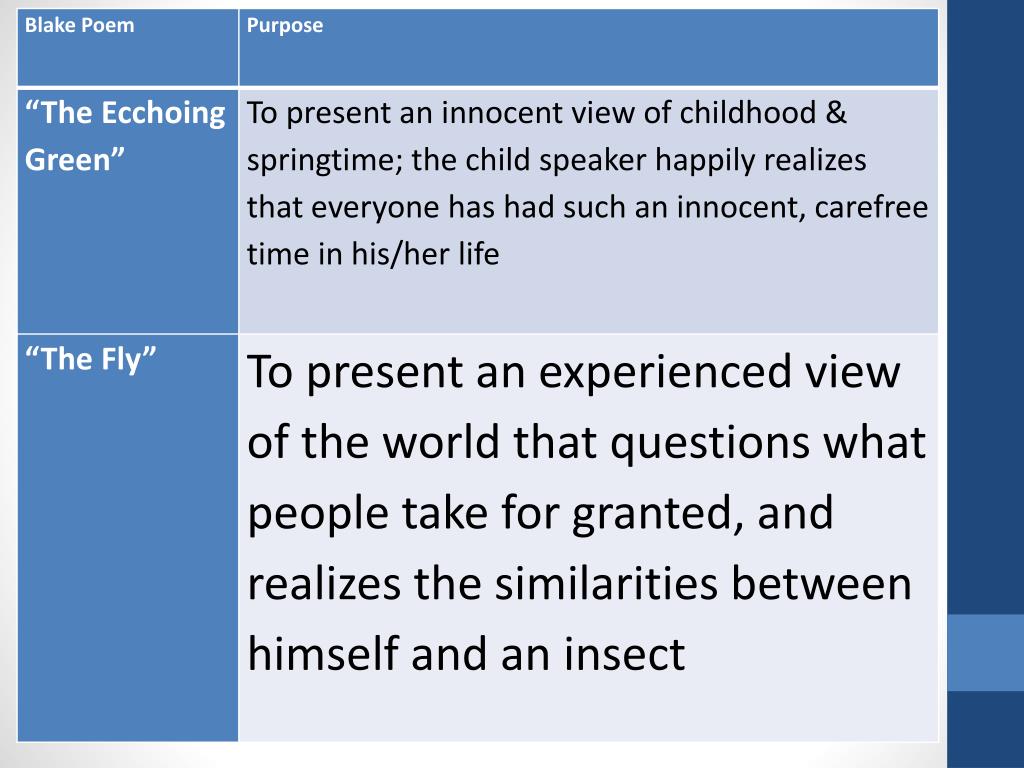 | Blake Poem | Purpose |
|---|---|
| “The Ecchoing Green” | To present an innocent view of childhood & springtime; the child speaker happily realizes that everyone has had such an innocent, carefree time in his/her life |
| “The Fly” | To present an experienced view of the world that questions what people take for granted, and realizes the similarities between himself and an insect |